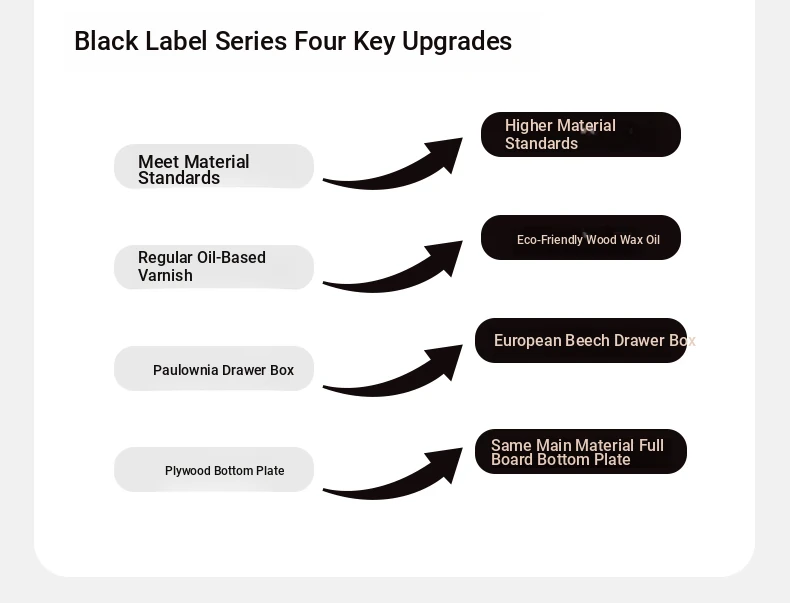 Black Label Series Four Key Upgrades

Meet Material Standards

Higher Material Standards

Regular Oil-Based Varnish

Eco-Friendly Wood Wax Oil

Paulownia Drawer Box

European Beech Drawer Box

Plywood Bottom Plate

Same Main Material Full Board Bottom Plate